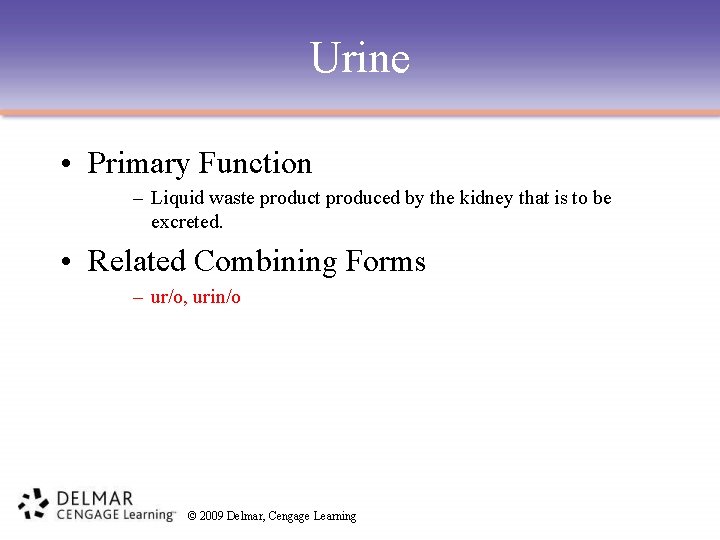 Urine

• Primary Function
  – Liquid waste product produced by the kidney that is to be excreted.

• Related Combining Forms
  – ur/o, urin/o

DELMAR
CENGAGE Learning™

© 2009 Delmar, Cengage Learning